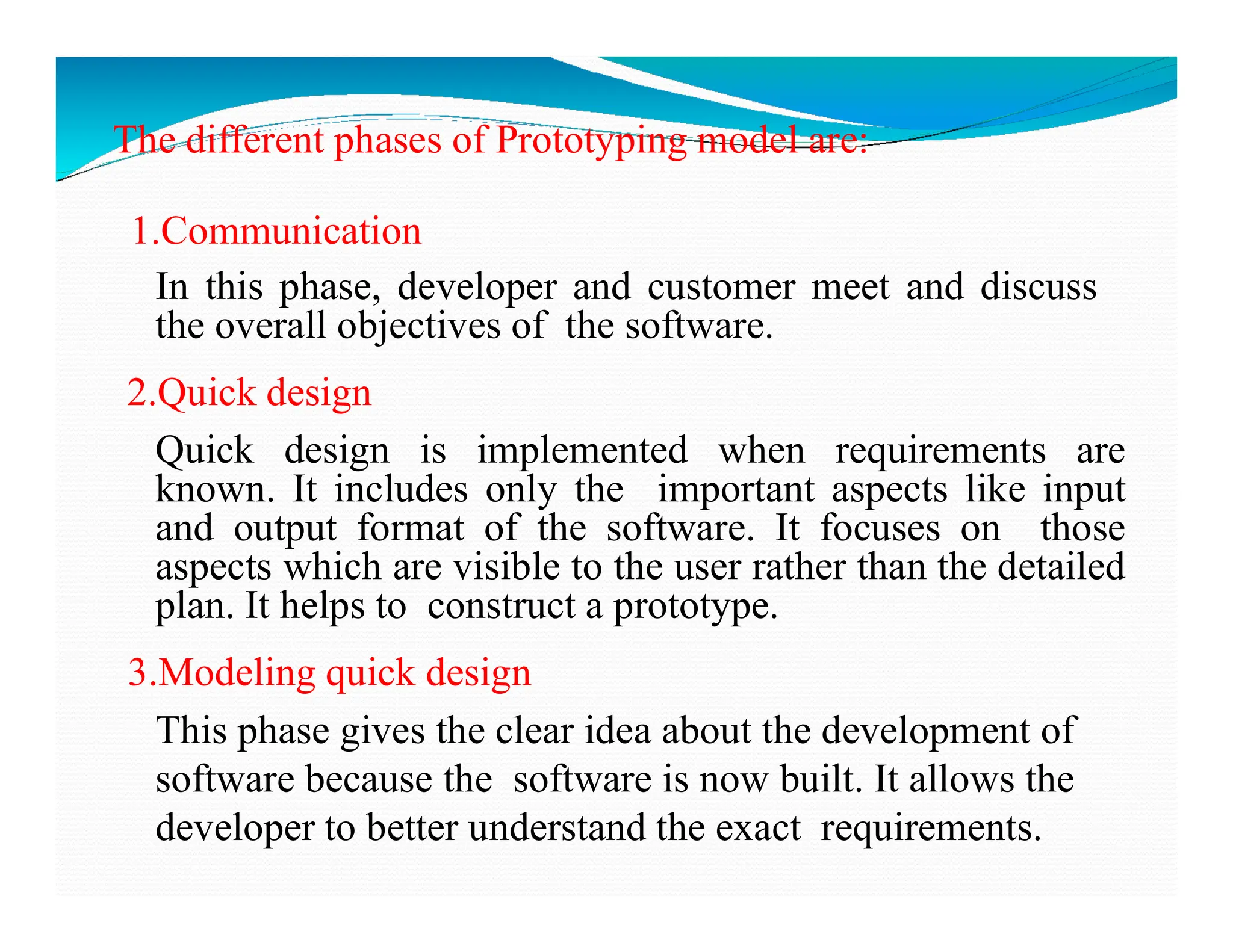 The different phases of Prototyping model are:

1.Communication

In this phase, developer and customer meet and discuss the overall objectives of the software.

2.Quick design

Quick design is implemented when requirements are known. It includes only the important aspects like input and output format of the software. It focuses on those aspects which are visible to the user rather than the detailed plan. It helps to construct a prototype.

3.Modeling quick design

This phase gives the clear idea about the development of software because the software is now built. It allows the developer to better understand the exact requirements.